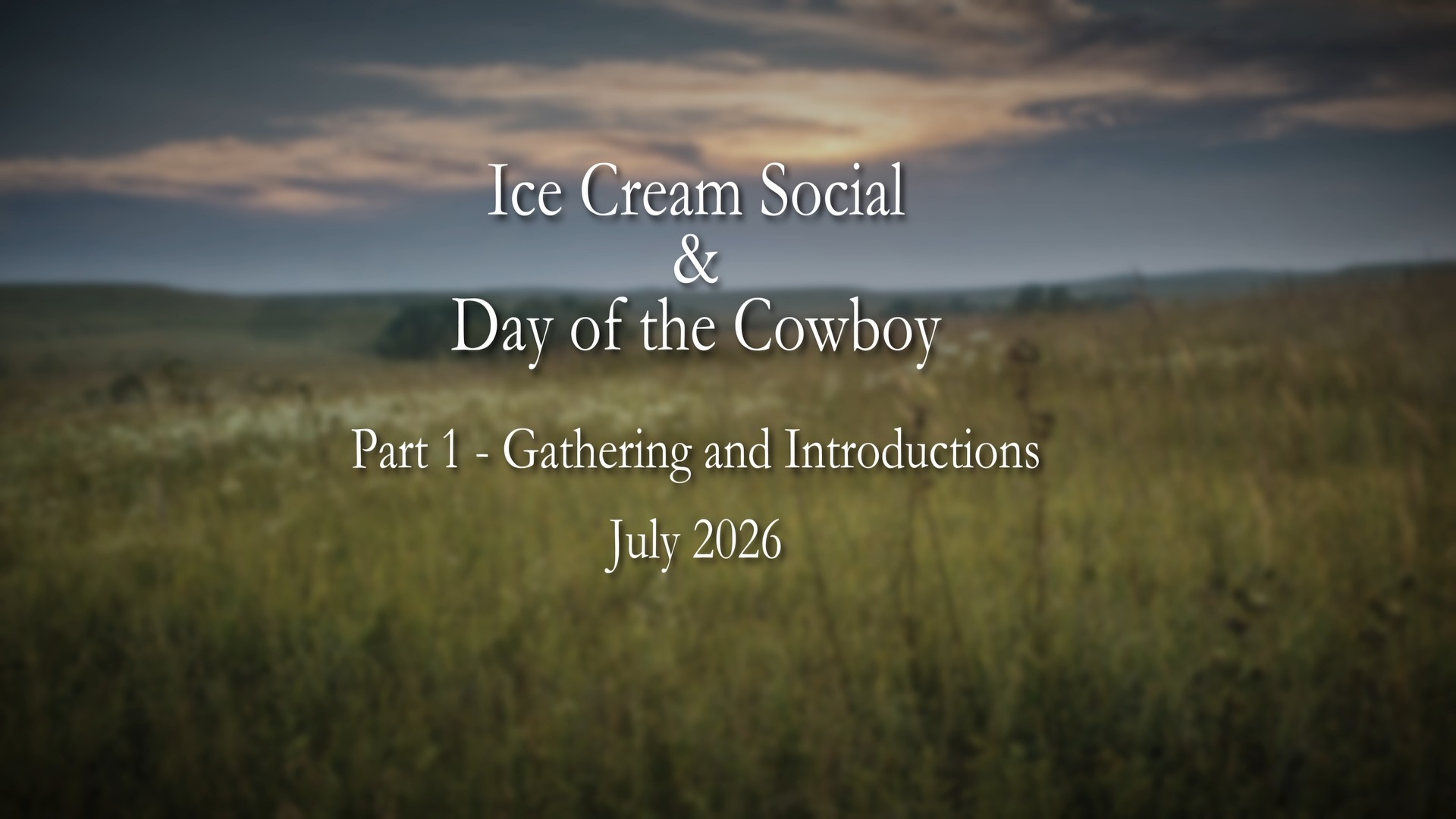 Ice Cream Social
&
Day of the Cowboy

Part 1 - Gathering and Introductions

July 2026